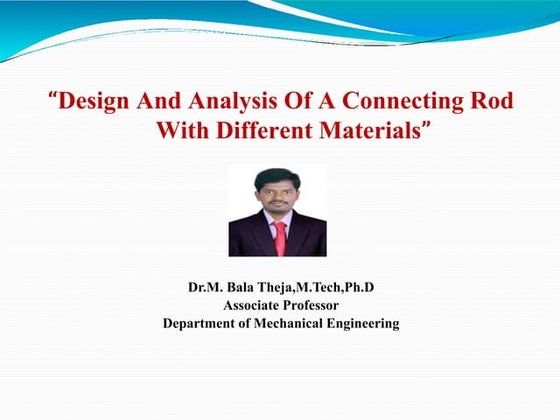 “Design And Analysis Of A Connecting Rod With Different Materials”

Dr.M. Bala Theja,M.Tech,Ph.D
Associate Professor
Department of Mechanical Engineering